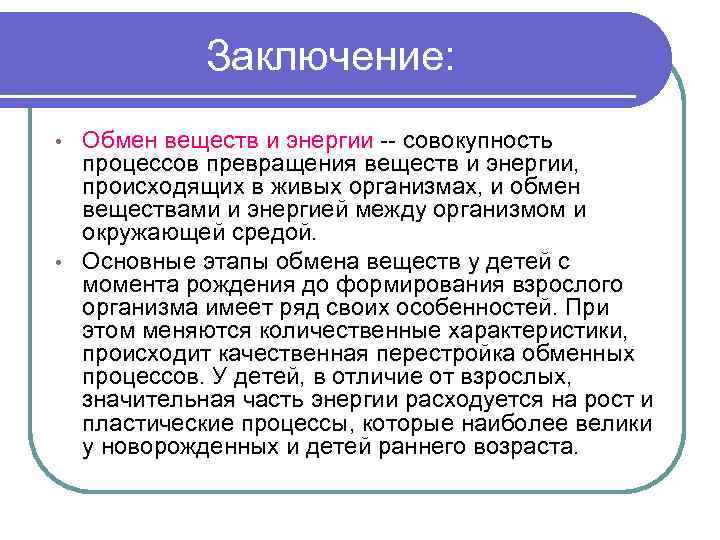 Заключение:

• Обмен веществ и энергии -- совокупность процессов превращения веществ и энергии, происходящих в живых организмах, и обмен веществами и энергией между организмом и окружающей средой.

• Основные этапы обмена веществ у детей с момента рождения до формирования взрослого организма имеет ряд своих особенностей. При этом меняются количественные характеристики, происходит качественная перестройка обменных процессов. У детей, в отличие от взрослых, значительная часть энергии расходуется на рост и пластические процессы, которые наиболее велики у новорожденных и детей раннего возраста.